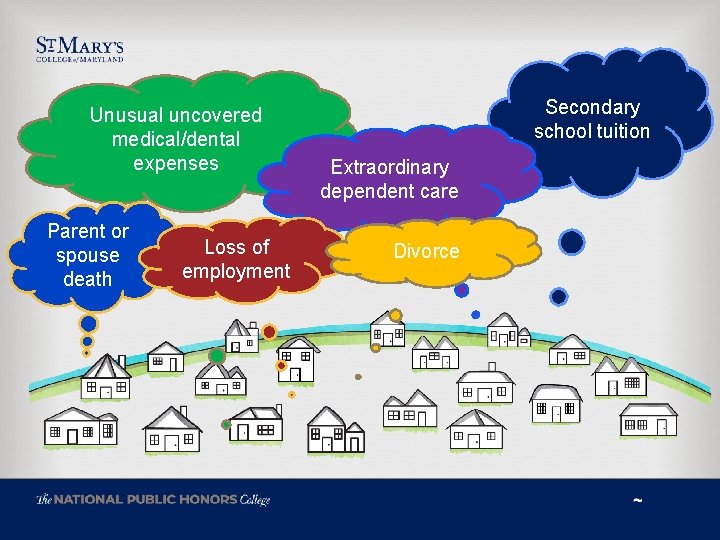 ST MARY'S
COLLEGE of MARYLAND

Unusual uncovered medical/dental expenses

Secondary school tuition

Extraordinary dependent care

Parent or spouse death

Loss of employment

Divorce

The NATIONAL PUBLIC HONORS College

~